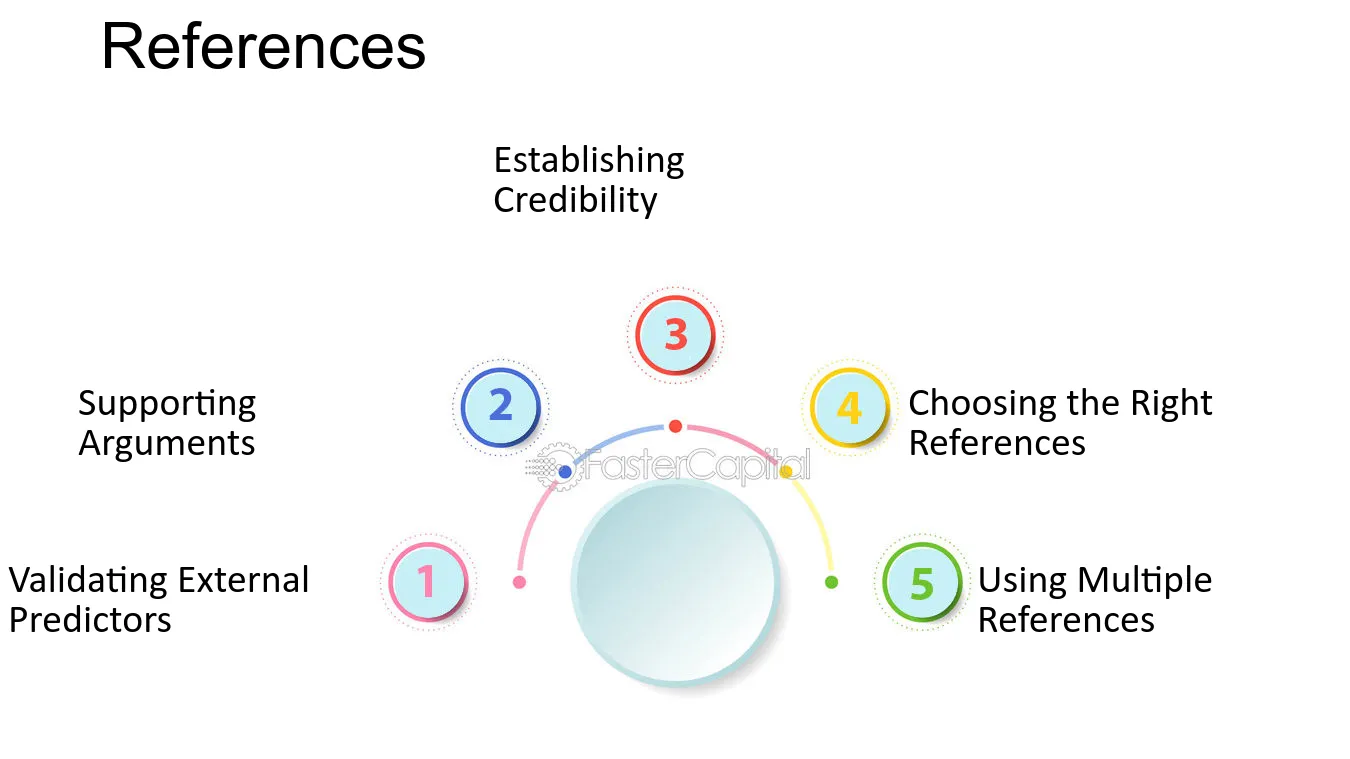 References

Establishing Credibility

3

Supporting Arguments

2

4

Choosing the Right References

Validating External Predictors

1

5

Using Multiple References

FasterCapital